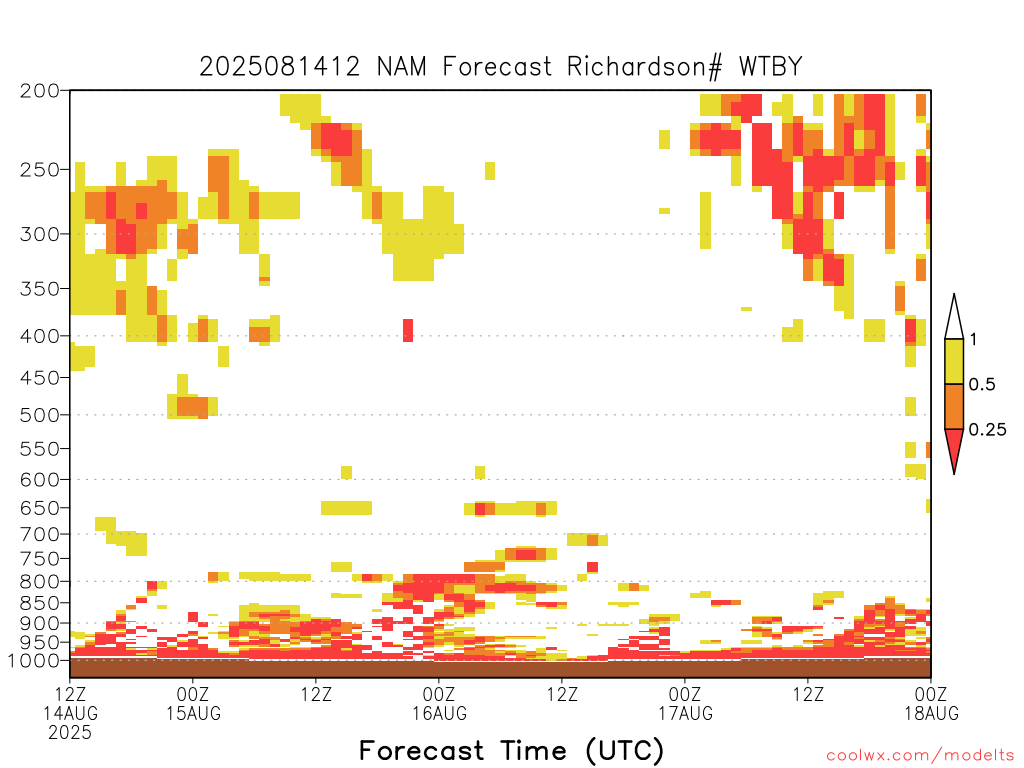 2025081412 NAM Forecast Richardson# WTBY

200
250
300
350
400
450
500
550
600
650
700
750
800
850
900
950
1000

1
0.5
0.25

12Z
14AUG
2025
00Z
15AUG
12Z
00Z
16AUG
12Z
00Z
17AUG
12Z
00Z
18AUG

Forecast Time (UTC)

coolwx.com/modelts